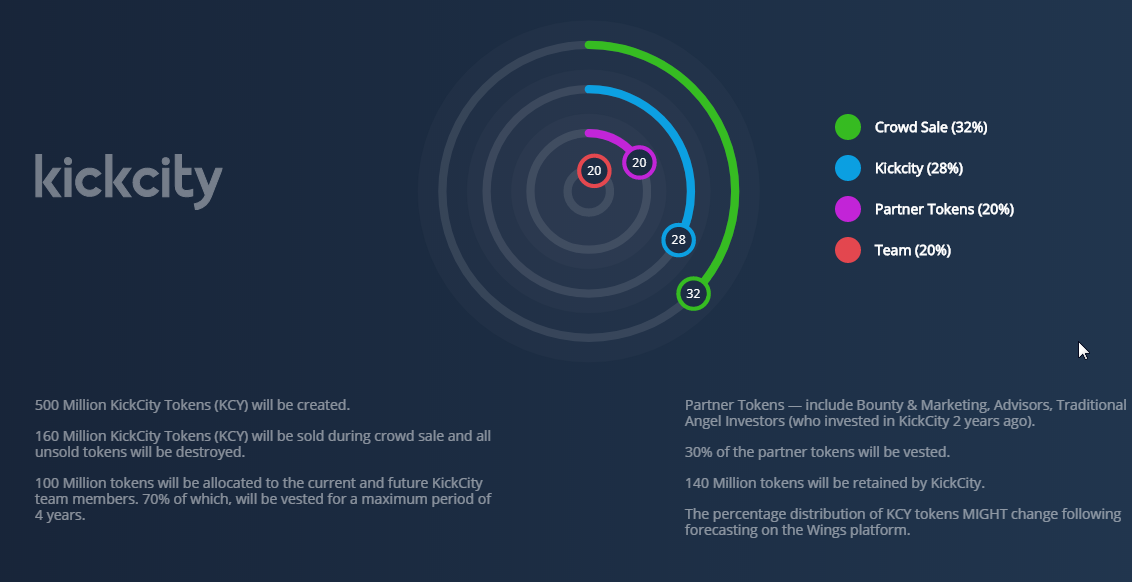 kickcity

20

20

28

32

Crowd Sale (32%)

Kickcity (28%)

Partner Tokens (20%)

Team (20%)

500 Million KickCity Tokens (KCY) will be created.

160 Million KickCity Tokens (KCY) will be sold during crowd sale and all unsold tokens will be destroyed.

100 Million tokens will be allocated to the current and future KickCity team members. 70% of which, will be vested for a maximum period of 4 years.

Partner Tokens — include Bounty & Marketing, Advisors, Traditional Angel Investors (who invested in KickCity 2 years ago).

30% of the partner tokens will be vested.

140 Million tokens will be retained by KickCity.

The percentage distribution of KCY tokens MIGHT change following forecasting on the Wings platform.